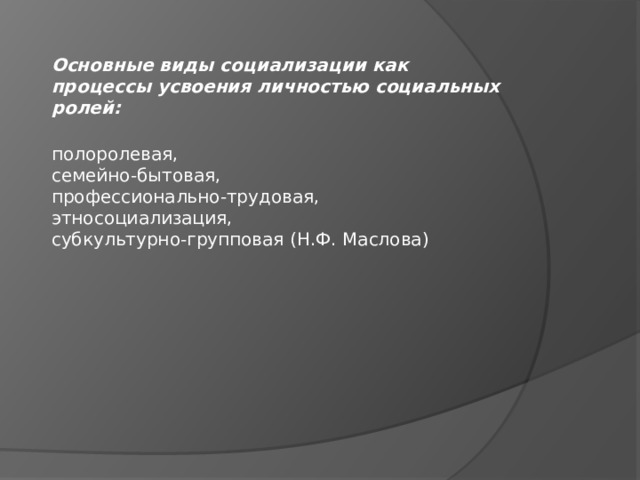 Основные виды социализации как процессы усвоения личностью социальных ролей:

полоролевая,
семейно-бытовая,
профессионально-трудовая,
этносоциализация,
субкультурно-групповая (Н.Ф. Маслова)